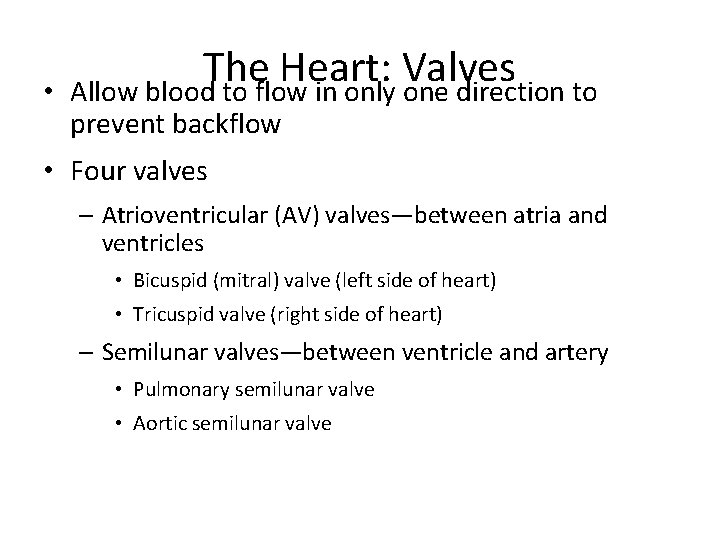 The Heart: Valves

• Allow blood to flow in only one direction to prevent backflow

• Four valves

– Atrioventricular (AV) valves—between atria and ventricles

• Bicuspid (mitral) valve (left side of heart)

• Tricuspid valve (right side of heart)

– Semilunar valves—between ventricle and artery

• Pulmonary semilunar valve

• Aortic semilunar valve